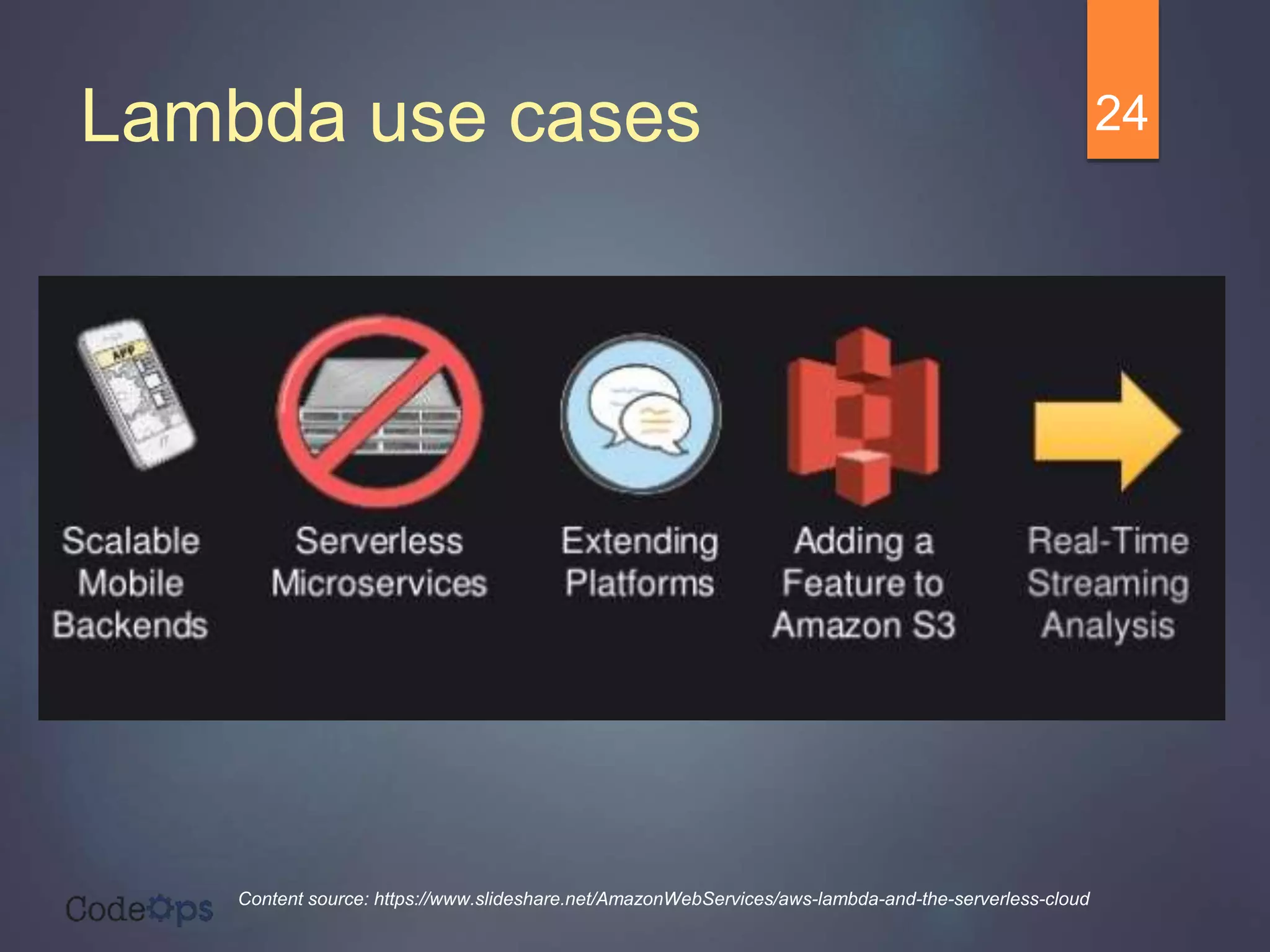 Lambda use cases

24

APP

Scalable Mobile Backends

Serverless Microservices

Extending Platforms

Adding a Feature to Amazon S3

Real-Time Streaming Analysis

CodeOps

Content source: https://www.slideshare.net/AmazonWebServices/aws-lambda-and-the-serverless-cloud